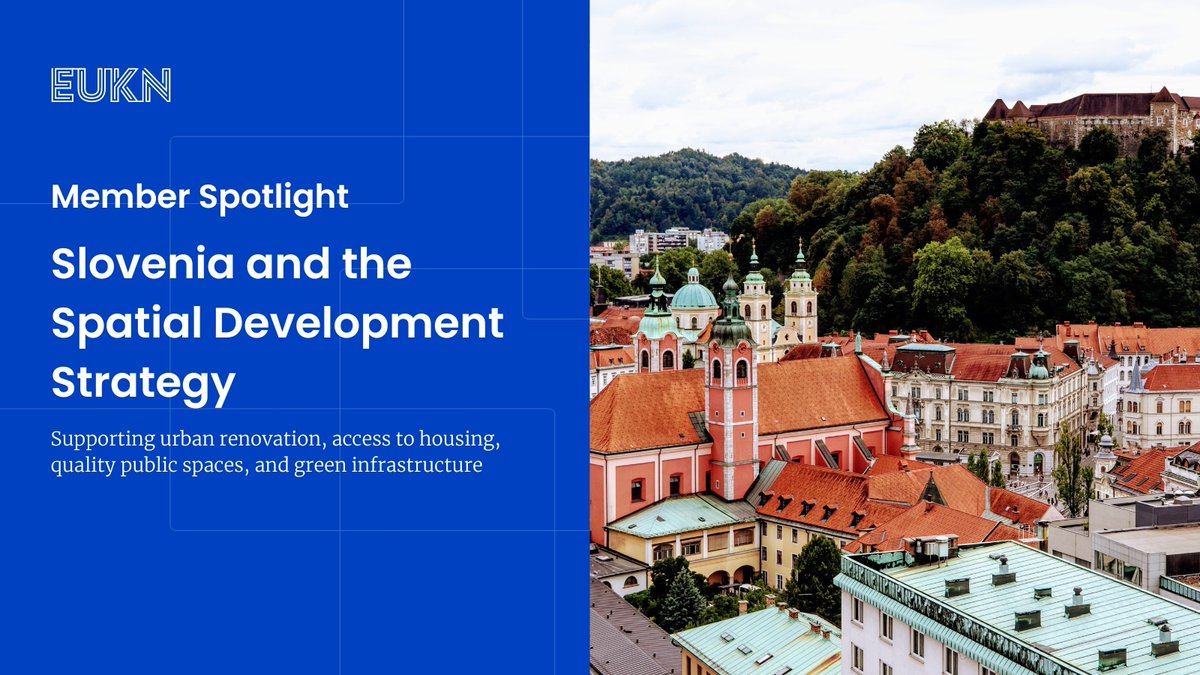 EUKN

Member Spotlight

Slovenia and the Spatial Development Strategy

Supporting urban renovation, access to housing, quality public spaces, and green infrastructure